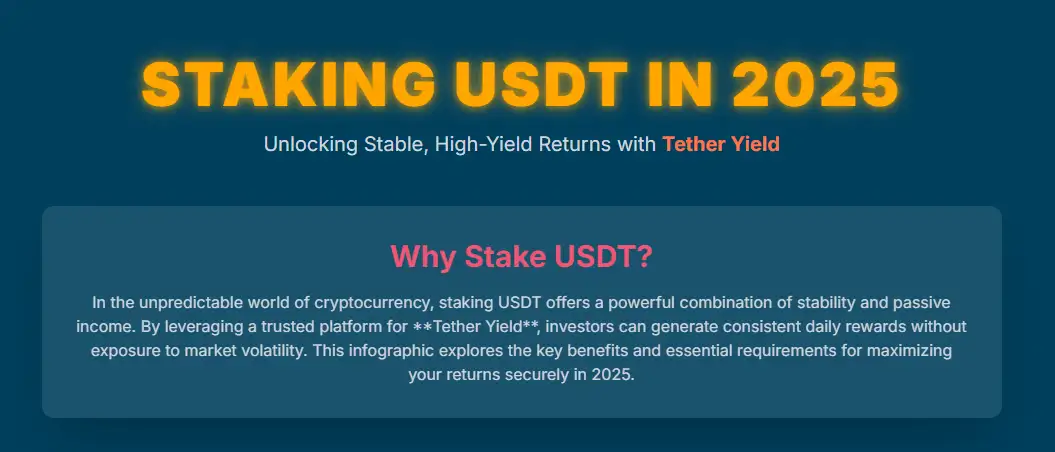 STAKING USDT IN 2025

Unlocking Stable, High-Yield Returns with Tether Yield

Why Stake USDT?

In the unpredictable world of cryptocurrency, staking USDT offers a powerful combination of stability and passive income. By leveraging a trusted platform for **Tether Yield**, investors can generate consistent daily rewards without exposure to market volatility. This infographic explores the key benefits and essential requirements for maximizing your returns securely in 2025.